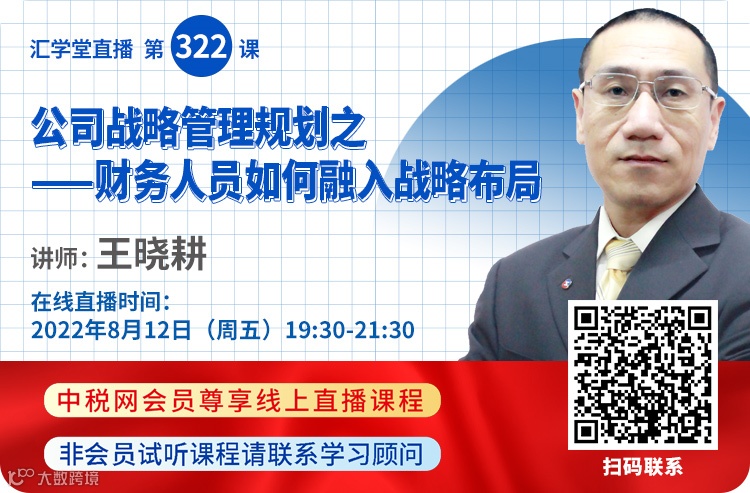 汇学堂直播 第 322 课

公司战略管理规划之
——财务人员如何融入战略布局

讲师: 王晓耕

在线直播时间:
2022年8月12日（周五）19:30-21:30

中税网会员尊享线上直播课程

非会员试听课程请联系学习顾问

扫码联系

大数跨境